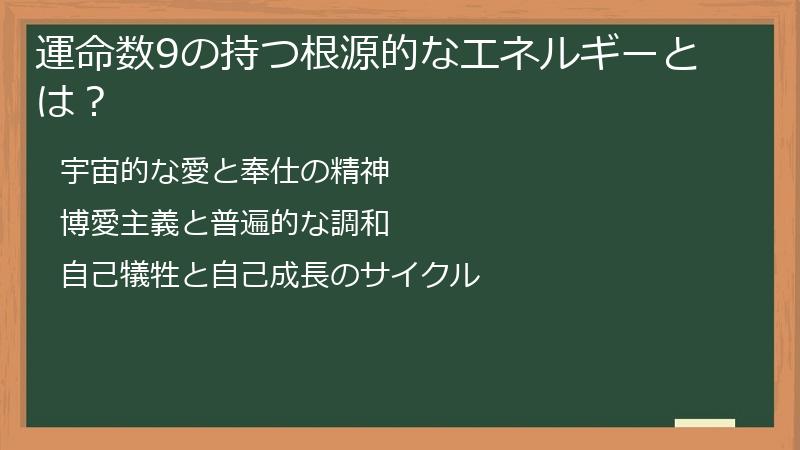 運命数9の持つ根源的なエネルギーとは？

宇宙的な愛と奉仕の精神

博愛主義と普遍的な調和

自己犠牲と自己成長のサイクル